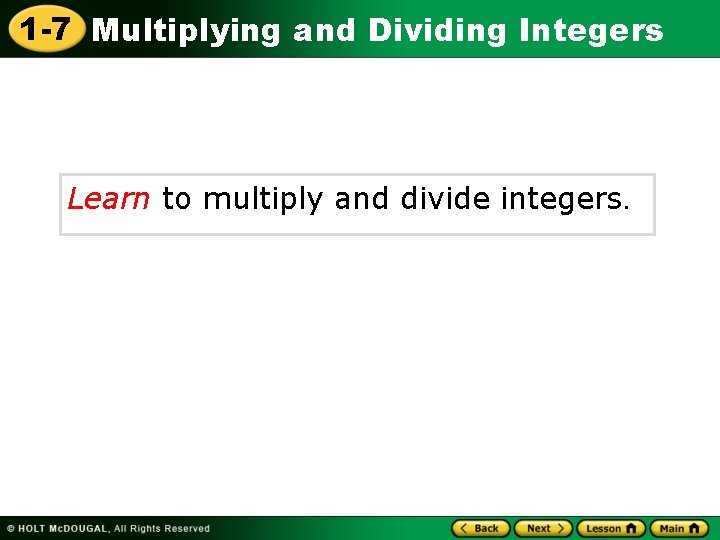 1-7 Multiplying and Dividing Integers

Learn to multiply and divide integers.

© HOLT McDOUGAL, All Rights Reserved

Back Next Lesson Main